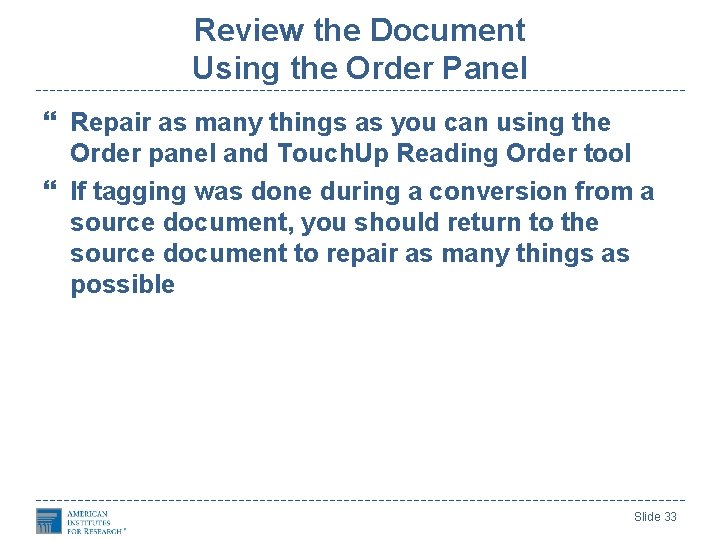 Review the Document
Using the Order Panel

“ Repair as many things as you can using the Order panel and TouchUp Reading Order tool

“ If tagging was done during a conversion from a source document, you should return to the source document to repair as many things as possible

AMERICAN INSTITUTES FOR RESEARCH®

Slide 33